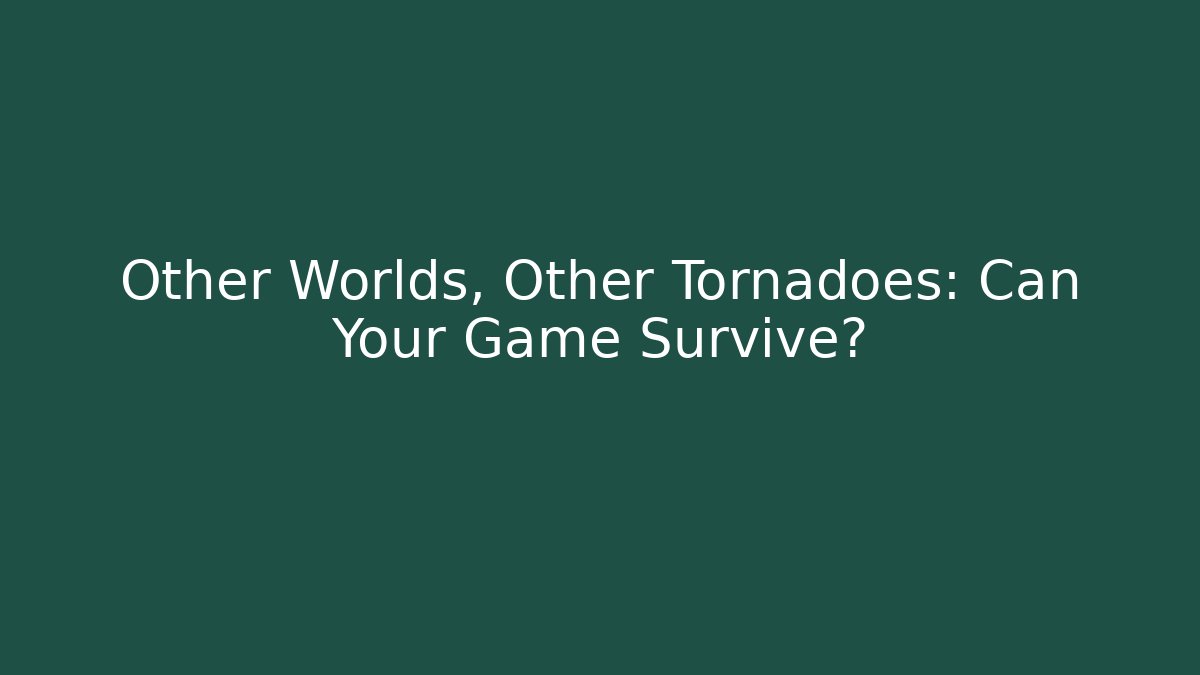 Other Worlds, Other Tornadoes: Can Your Game Survive?